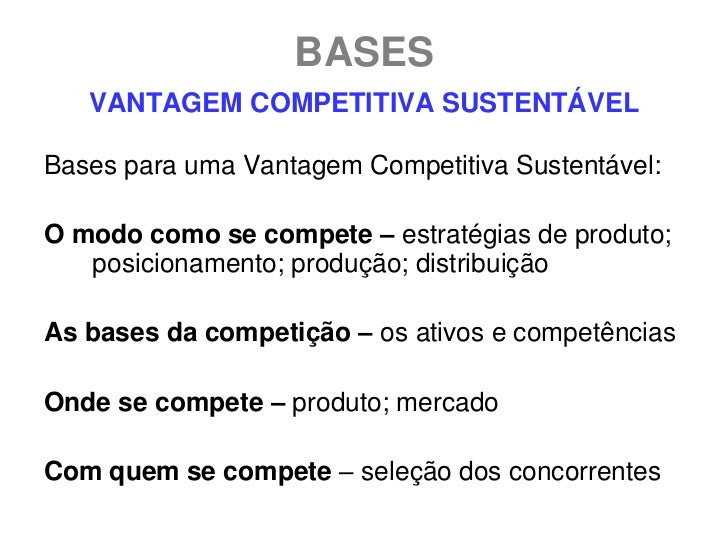 BASES

VANTAGEM COMPETITIVA SUSTENTÁVEL

Bases para uma Vantagem Competitiva Sustentável:

O modo como se compete – estratégias de produto; posicionamento; produção; distribuição

As bases da competição – os ativos e competências

Onde se compete – produto; mercado

Com quem se compete – seleção dos concorrentes